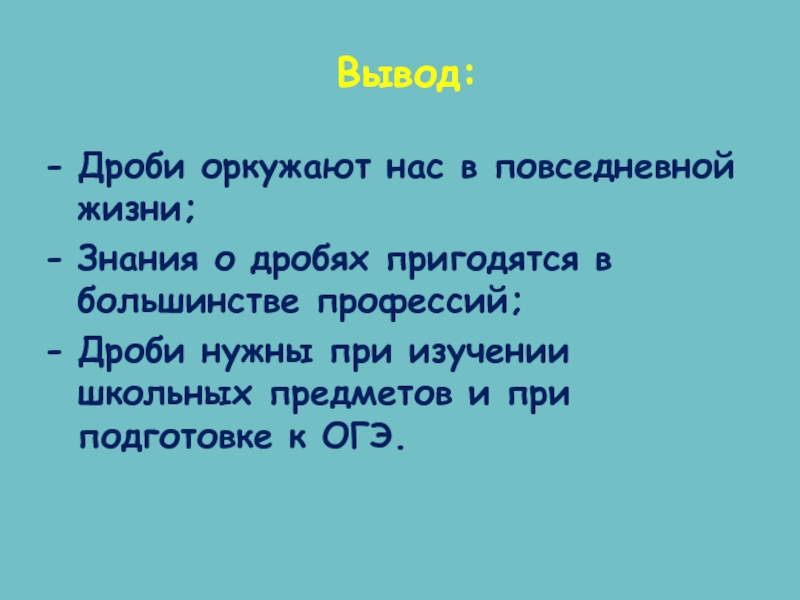 Вывод:

- Дроби оркужают нас в повседневной жизни;
- Знания о дробях пригодятся в большинстве профессий;
- Дроби нужны при изучении школьных предметов и при подготовке к ОГЭ.